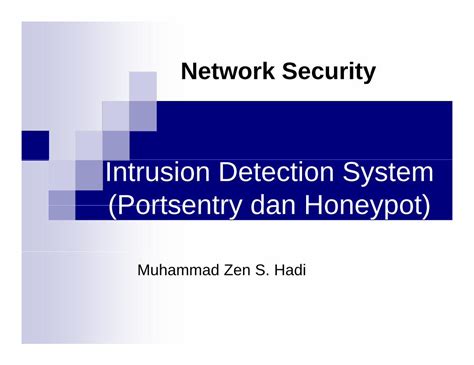 Network Security

Intrusion Detection System (Portsentry dan Honeypot)

Muhammad Zen S. Hadi